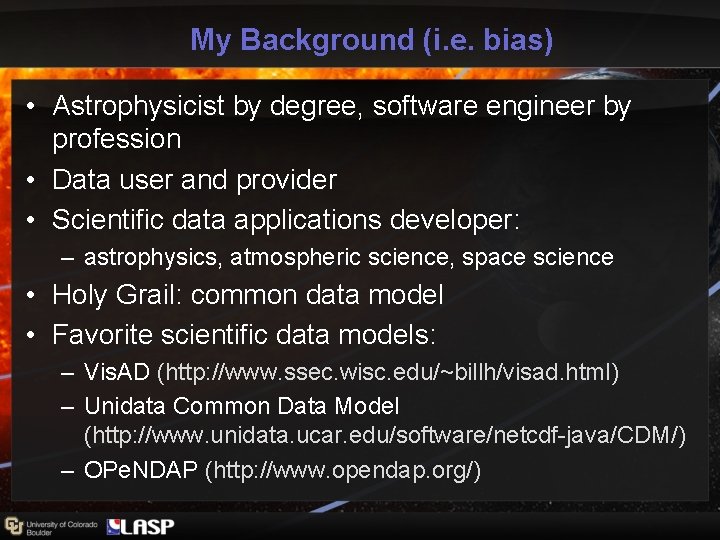 My Background (i.e. bias)

• Astrophysicist by degree, software engineer by profession
• Data user and provider
• Scientific data applications developer:
– astrophysics, atmospheric science, space science
• Holy Grail: common data model
• Favorite scientific data models:
– VisAD (http://www.ssec.wisc.edu/~billh/visad.html)
– Unidata Common Data Model (http://www.unidata.ucar.edu/software/netcdf-java/CDM/)
– OPeNDAP (http://www.opendap.org/)

University of Colorado Boulder
LASP